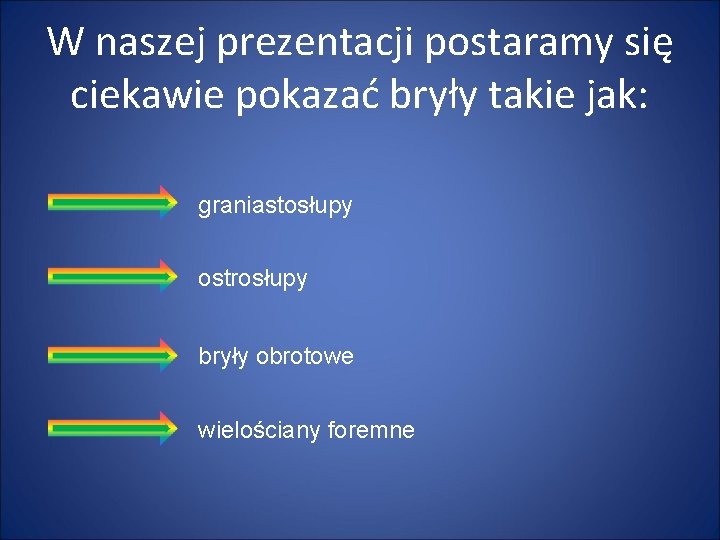 W naszej prezentacji postaramy się ciekawie pokazać bryły takie jak:

graniastosłupy

ostrosłupy

bryły obrotowe

wielościany foremne